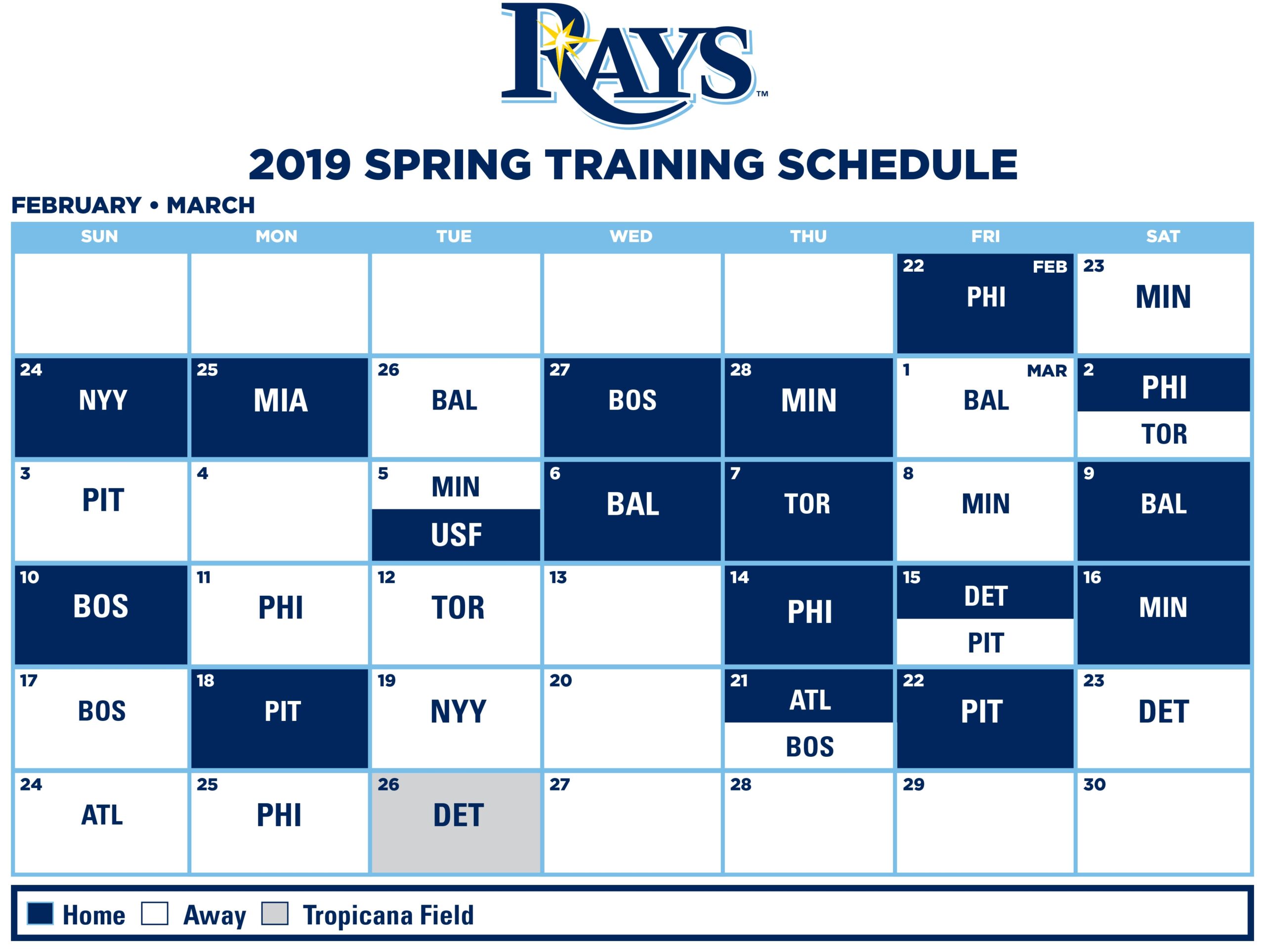 RAYS™

2019 SPRING TRAINING SCHEDULE

FEBRUARY • MARCH

| SUN | MON | TUE | WED | THU | FRI | SAT |
|---|---|---|---|---|---|---|
| | | | | | 22 FEB PHI | 23 MIN |
| 24 NYY | 25 MIA | 26 BAL | 27 BOS | 28 MIN | 1 MAR BAL | 2 PHI TOR |
| 3 PIT | 4 | 5 MIN USF | 6 BAL | 7 TOR | 8 MIN | 9 BAL |
| 10 BOS | 11 PHI | 12 TOR | 13 | 14 PHI | 15 DET PIT | 16 MIN |
| 17 BOS | 18 PIT | 19 NYY | 20 | 21 ATL BOS | 22 PIT | 23 DET |
| 24 ATL | 25 PHI | 26 DET | 27 | 28 | 29 | 30 |

Home Away Tropicana Field